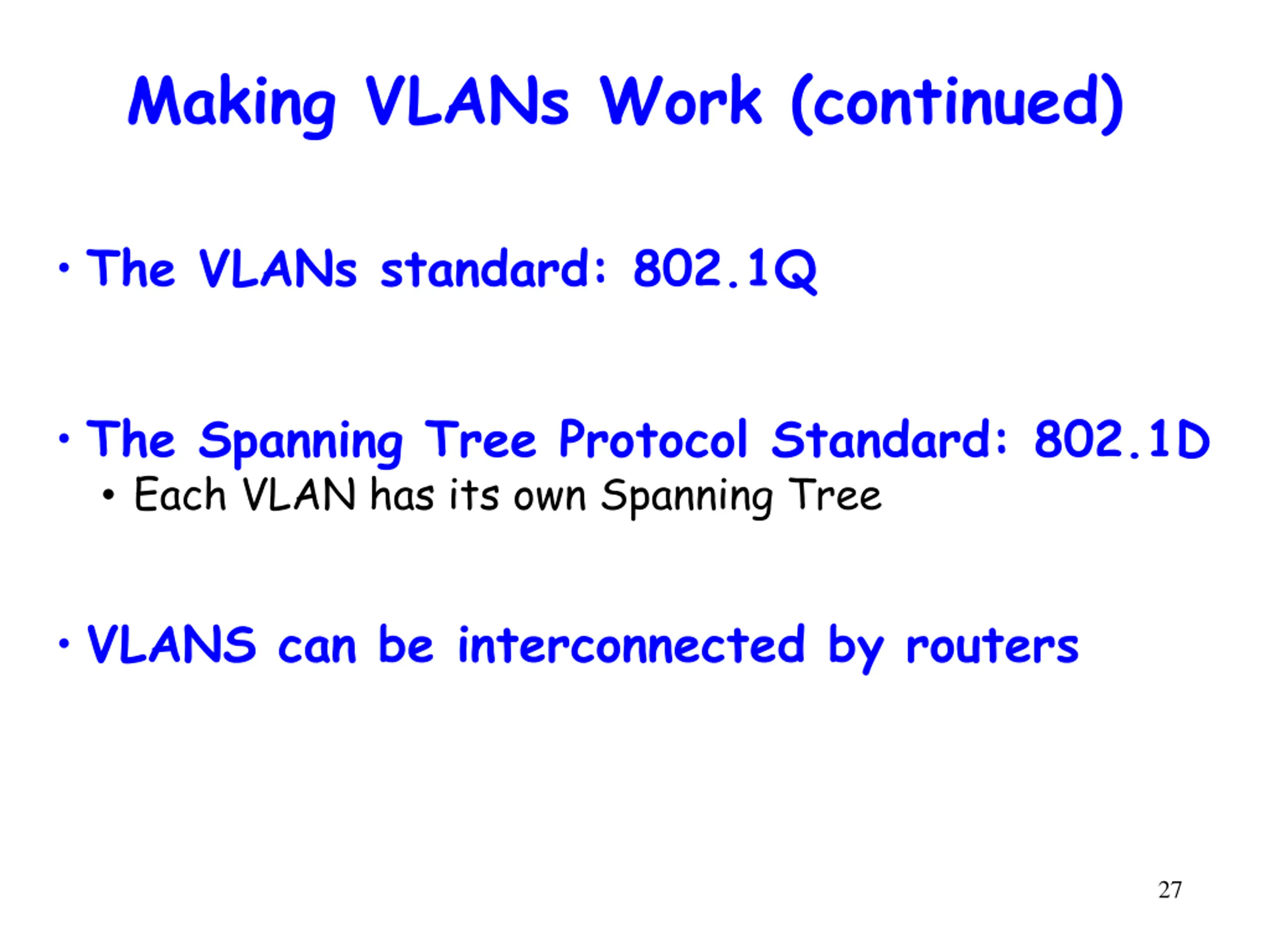 Making VLANs Work (continued)

• The VLANs standard: 802.1Q

• The Spanning Tree Protocol Standard: 802.1D
  • Each VLAN has its own Spanning Tree

• VLANS can be interconnected by routers

27